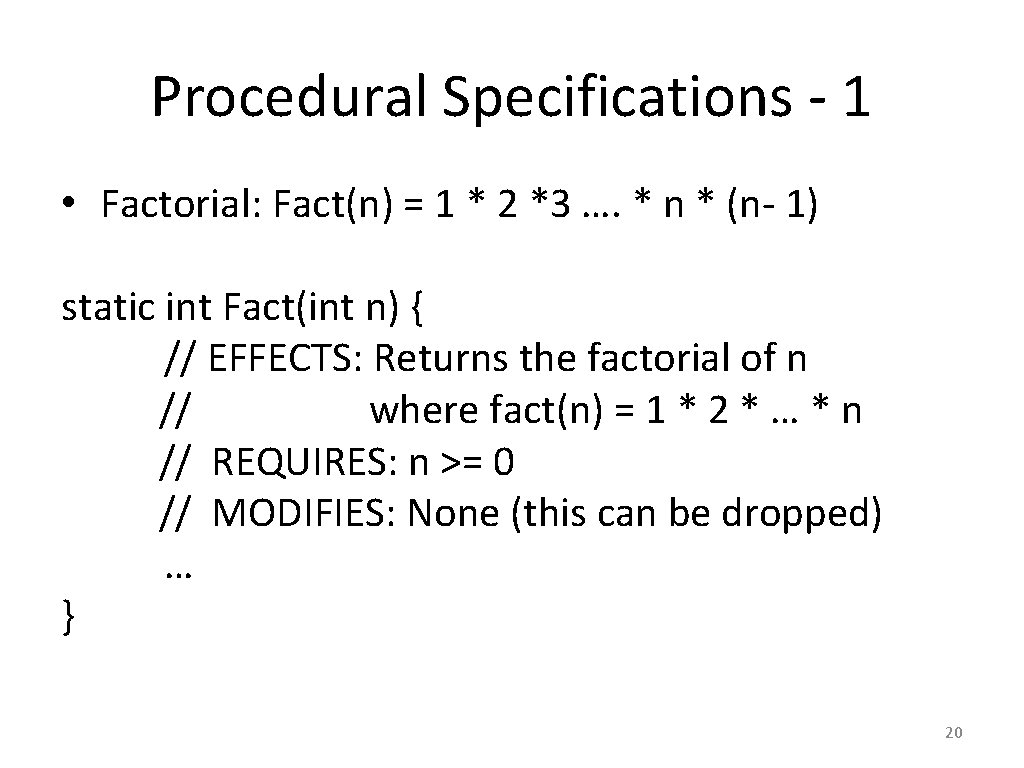 Procedural Specifications - 1

• Factorial: Fact(n) = 1 * 2 *3 …. * n * (n- 1)

static int Fact(int n) {
// EFFECTS: Returns the factorial of n
// where fact(n) = 1 * 2 * … * n
// REQUIRES: n >= 0
// MODIFIES: None (this can be dropped)
…
}

20